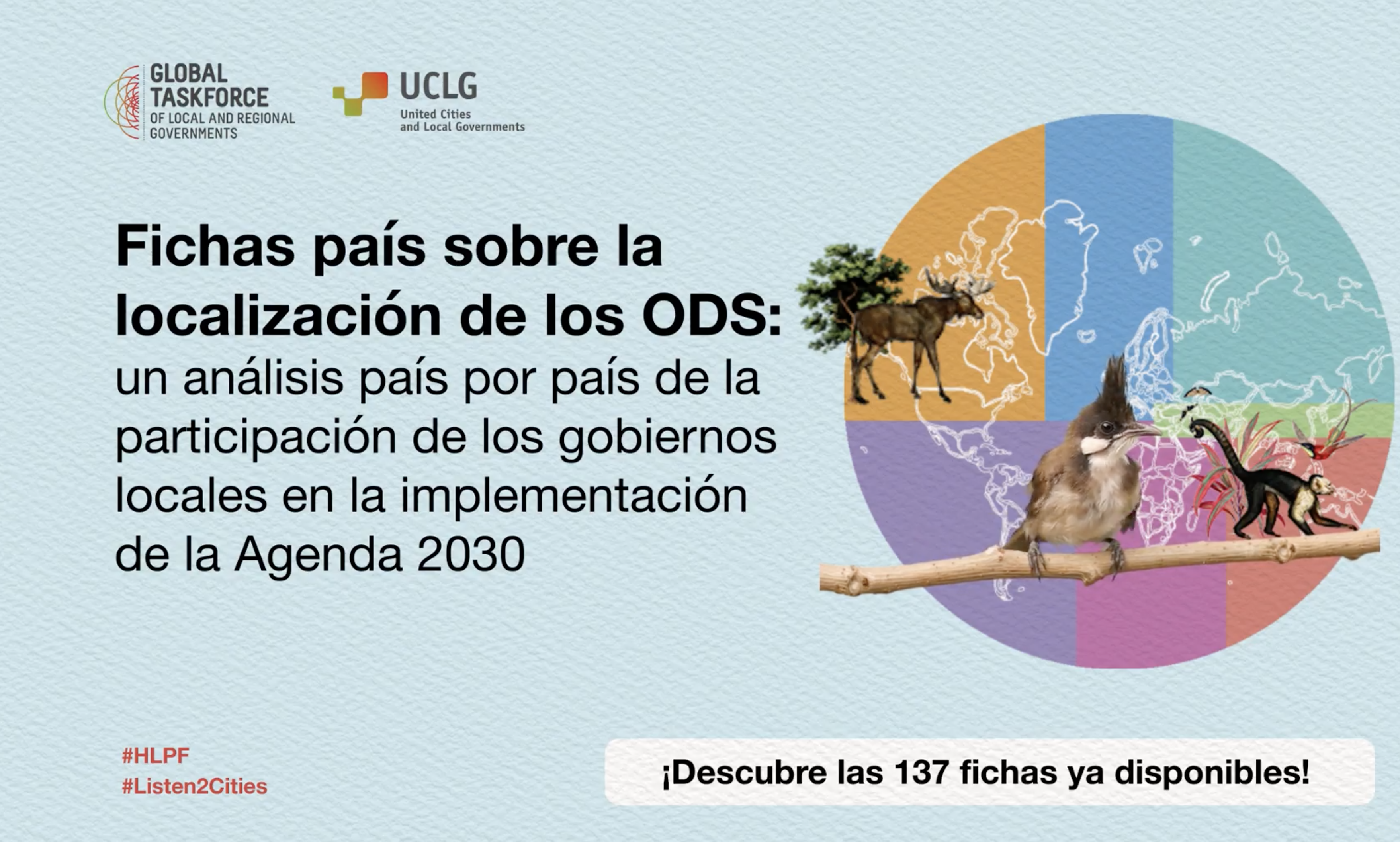 GLOBAL TASKFORCE OF LOCAL AND REGIONAL GOVERNMENTS

UCLG United Cities and Local Governments

Fichas país sobre la localización de los ODS:
un análisis país por país de la participación de los gobiernos locales en la implementación de la Agenda 2030

#HLPF
#Listen2Cities

¡Descubre las 137 fichas ya disponibles!